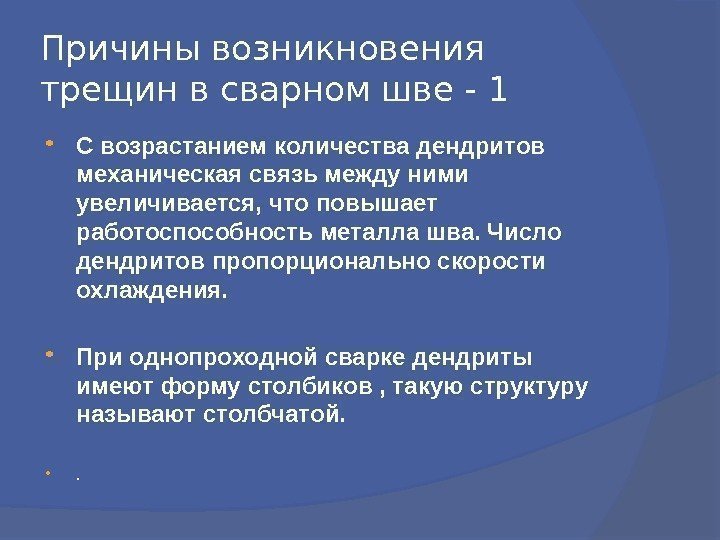 Причины возникновения трещин в сварном шве - 1

- С возрастанием количества дендритов механическая связь между ними увеличивается, что повышает работоспособность металла шва. Число дендритов пропорционально скорости охлаждения.

- При однопроходной сварке дендриты имеют форму столбиков , такую структуру называют столбчатой.

- .